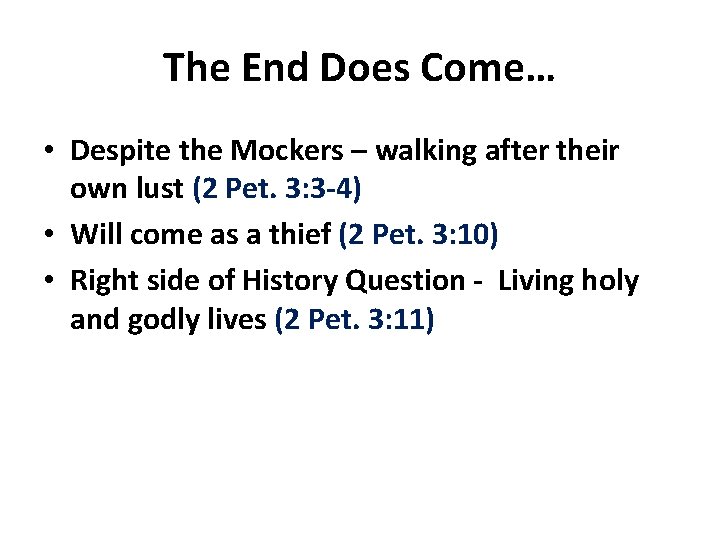 The End Does Come…

• Despite the Mockers – walking after their own lust (2 Pet. 3:3-4)
• Will come as a thief (2 Pet. 3:10)
• Right side of History Question - Living holy and godly lives (2 Pet. 3:11)